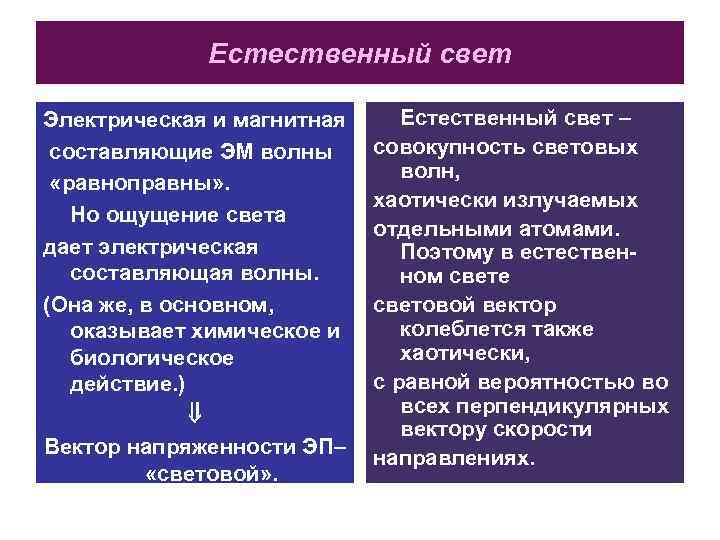 Естественный свет

Электрическая и магнитная составляющие ЭМ волны «равноправны».

Но ощущение света дает электрическая составляющая волны.

(Она же, в основном, оказывает химическое и биологическое действие.)

$\Downarrow$

Вектор напряженности ЭП– «световой».

Естественный свет – совокупность световых волн,

хаотически излучаемых отдельными атомами. Поэтому в естественном свете

световой вектор колеблется также хаотически,

с равной вероятностью во всех перпендикулярных вектору скорости

направлениях.